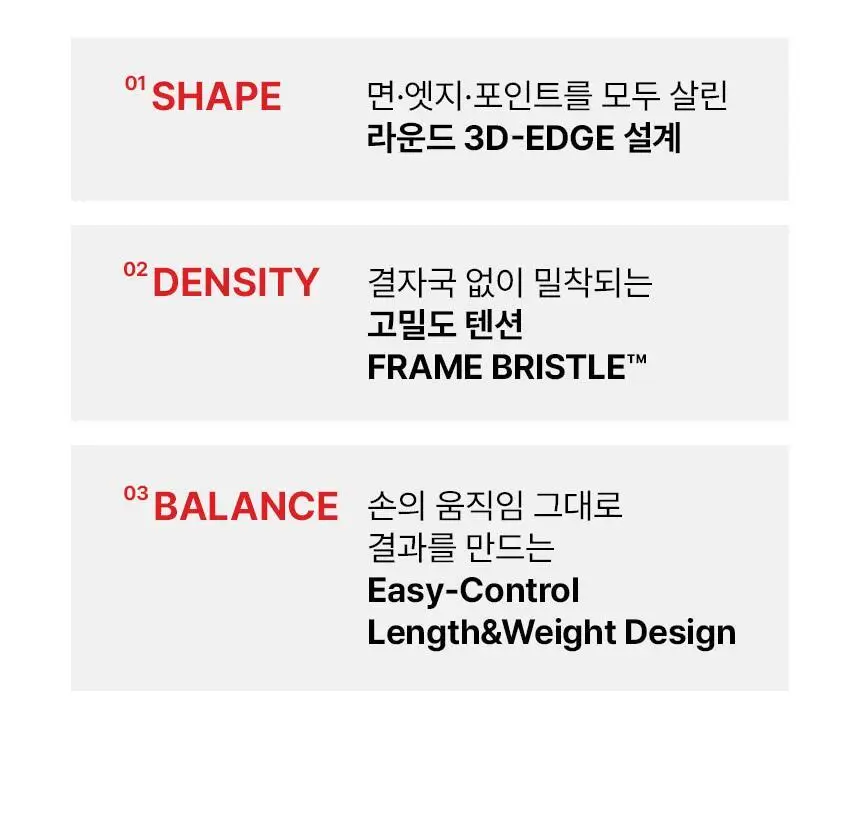 01 SHAPE

면·엣지·포인트를 모두 살린
라운드 3D-EDGE 설계

02 DENSITY

결자국 없이 밀착되는
고밀도 텐션
FRAME BRISTLE™

03 BALANCE

손의 움직임 그대로
결과를 만드는
Easy-Control
Length&Weight Design